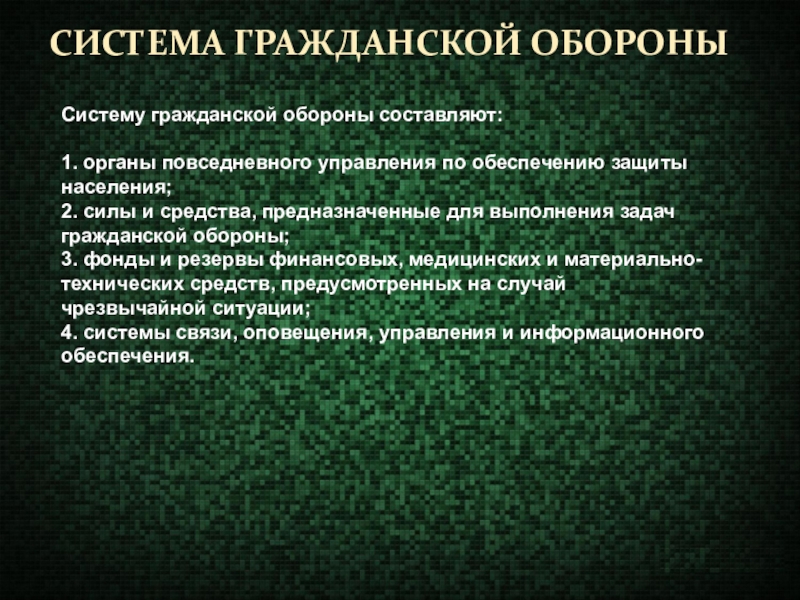 СИСТЕМА ГРАЖДАНСКОЙ ОБОРОНЫ

Систему гражданской обороны составляют:

1. органы повседневного управления по обеспечению защиты населения;
2. силы и средства, предназначенные для выполнения задач гражданской обороны;
3. фонды и резервы финансовых, медицинских и материально-технических средств, предусмотренных на случай чрезвычайной ситуации;
4. системы связи, оповещения, управления и информационного обеспечения.